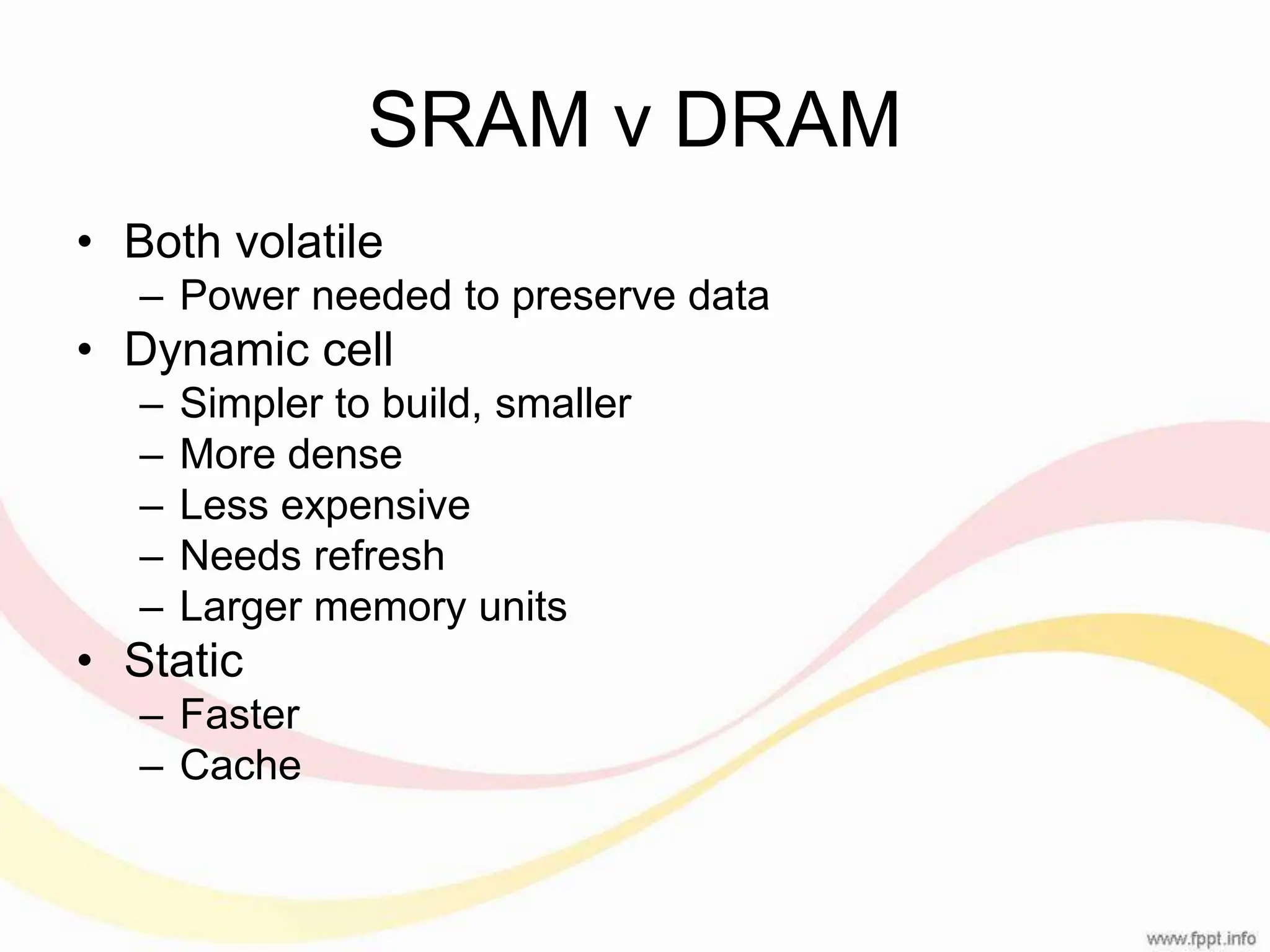 SRAM v DRAM

• Both volatile
– Power needed to preserve data
• Dynamic cell
– Simpler to build, smaller
– More dense
– Less expensive
– Needs refresh
– Larger memory units
• Static
– Faster
– Cache

www.fppt.info